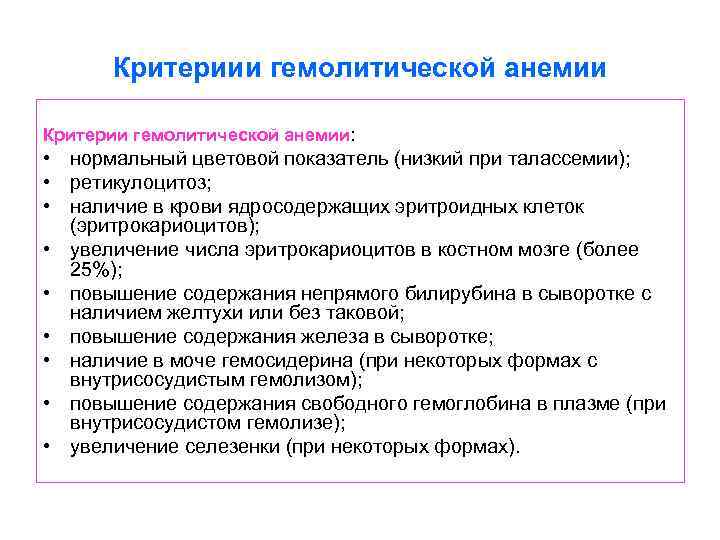 Критериии гемолитической анемии

Критерии гемолитической анемии:

• нормальный цветовой показатель (низкий при талассемии);
• ретикулоцитоз;
• наличие в крови ядросодержащих эритроидных клеток (эритрокариоцитов);
• увеличение числа эритрокариоцитов в костном мозге (более 25%);
• повышение содержания непрямого билирубина в сыворотке с наличием желтухи или без таковой;
• повышение содержания железа в сыворотке;
• наличие в моче гемосидерина (при некоторых формах с внутрисосудистым гемолизом);
• повышение содержания свободного гемоглобина в плазме (при внутрисосудистом гемолизе);
• увеличение селезенки (при некоторых формах).